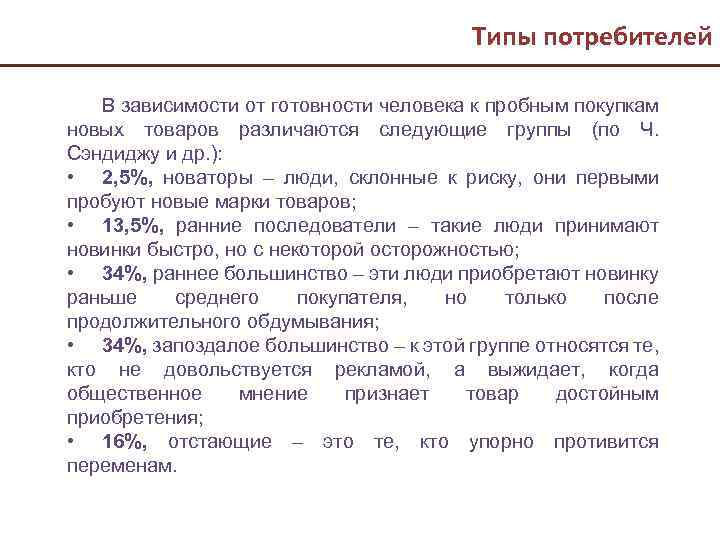 Типы потребителей

В зависимости от готовности человека к пробным покупкам новых товаров различаются следующие группы (по Ч. Сэндиджу и др.):

• 2,5%, новаторы – люди, склонные к риску, они первыми пробуют новые марки товаров;

• 13,5%, ранние последователи – такие люди принимают новинки быстро, но с некоторой осторожностью;

• 34%, раннее большинство – эти люди приобретают новинку раньше среднего покупателя, но только после продолжительного обдумывания;

• 34%, запоздалое большинство – к этой группе относятся те, кто не довольствуется рекламой, а выжидает, когда общественное мнение признает товар достойным приобретения;

• 16%, отстающие – это те, кто упорно противится переменам.